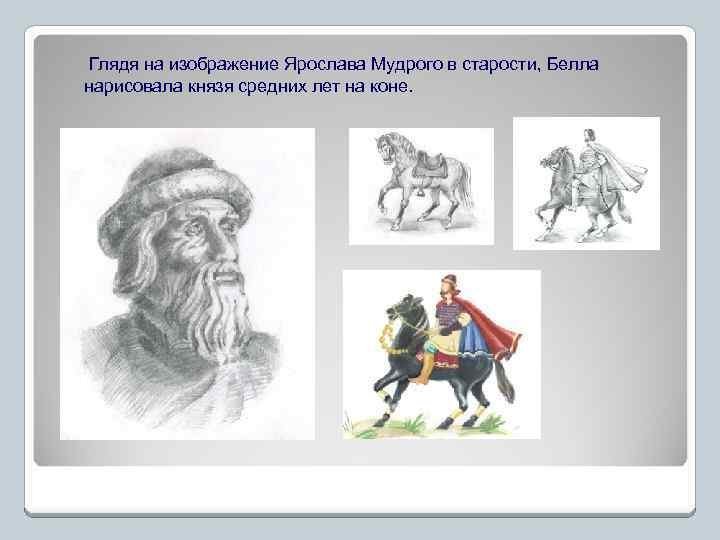 Глядя на изображение Ярослава Мудрого в старости, Белла нарисовала князя средних лет на коне.